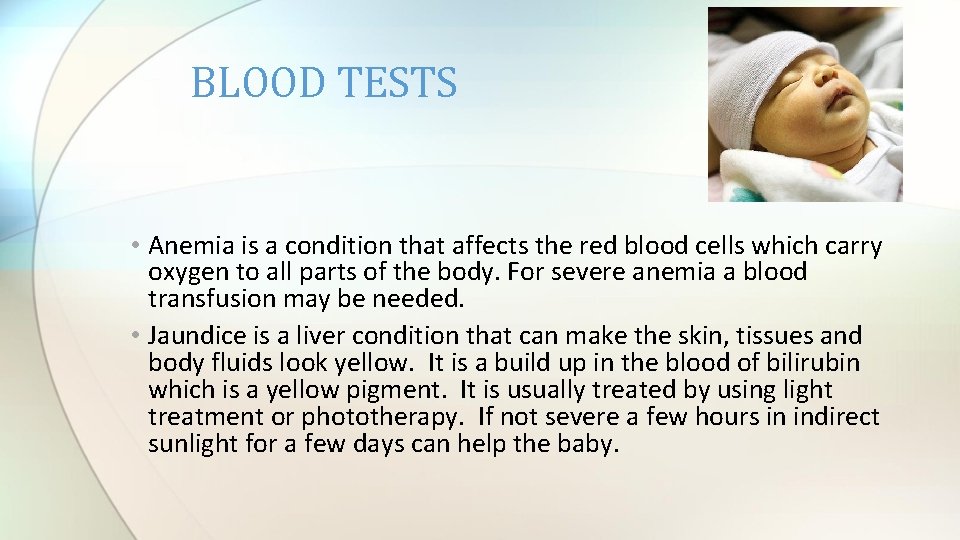 BLOOD TESTS

• Anemia is a condition that affects the red blood cells which carry oxygen to all parts of the body. For severe anemia a blood transfusion may be needed.

• Jaundice is a liver condition that can make the skin, tissues and body fluids look yellow. It is a build up in the blood of bilirubin which is a yellow pigment. It is usually treated by using light treatment or phototherapy. If not severe a few hours in indirect sunlight for a few days can help the baby.